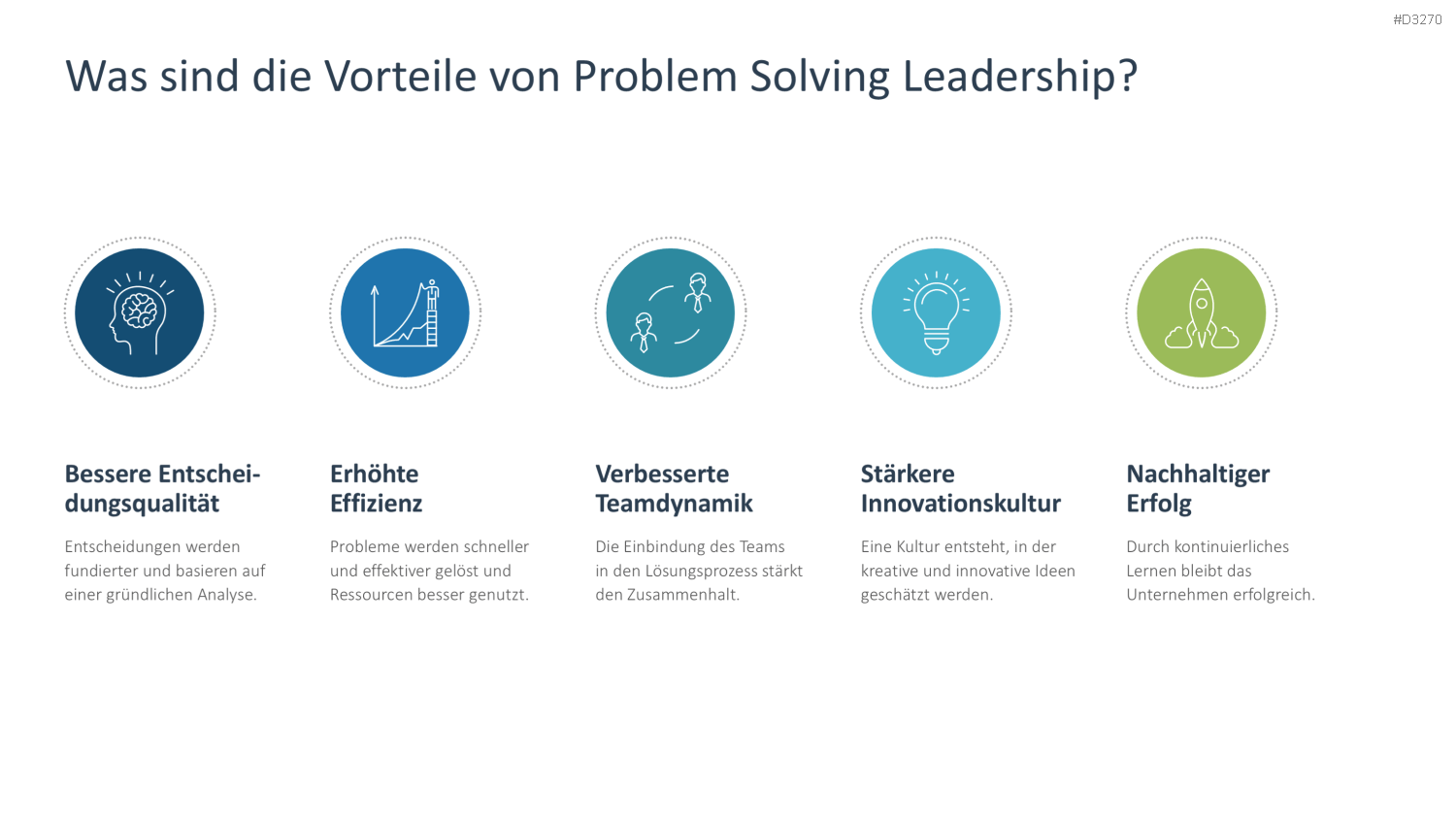 #D3270

Was sind die Vorteile von Problem Solving Leadership?

Bessere Entscheidungsqualität

Entscheidungen werden fundierter und basieren auf einer gründlichen Analyse.

Erhöhte Effizienz

Probleme werden schneller und effektiver gelöst und Ressourcen besser genutzt.

Verbesserte Teamdynamik

Die Einbindung des Teams in den Lösungsprozess stärkt den Zusammenhalt.

Stärkere Innovationskultur

Eine Kultur entsteht, in der kreative und innovative Ideen geschätzt werden.

Nachhaltiger Erfolg

Durch kontinuierliches Lernen bleibt das Unternehmen erfolgreich.